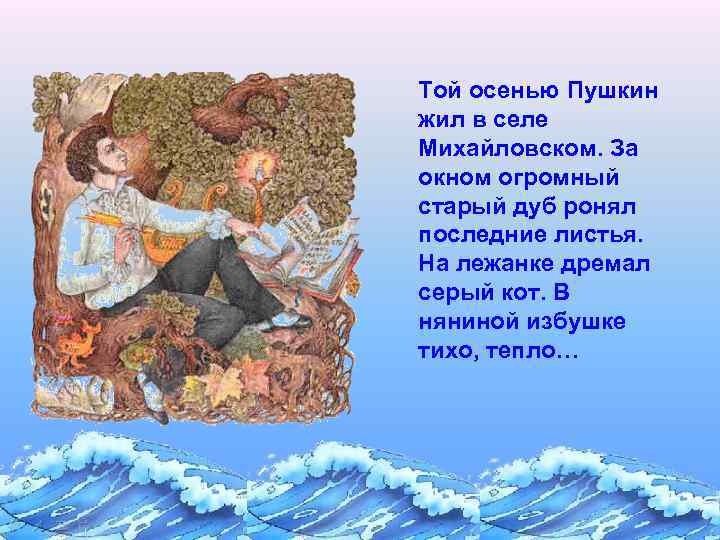 Той осенью Пушкин жил в селе Михайловском. За окном огромный старый дуб ронял последние листья. На лежанке дремал серый кот. В няниной избушке тихо, тепло…